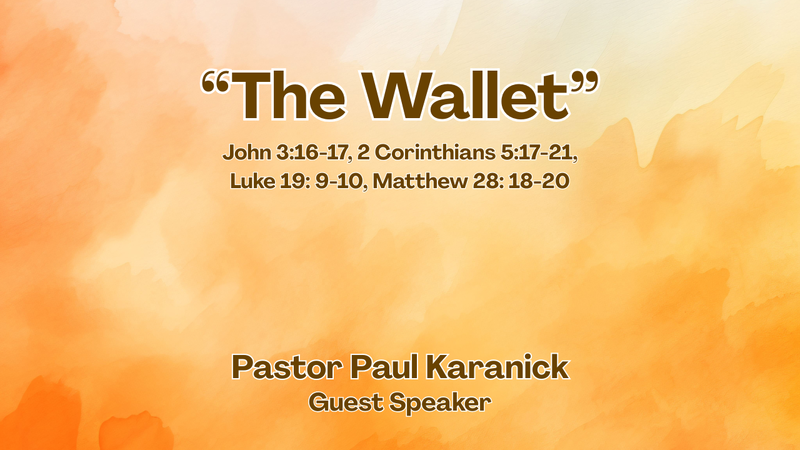 “The Wallet”

John 3:16-17, 2 Corinthians 5:17-21, Luke 19: 9-10, Matthew 28: 18-20

Pastor Paul Karanick
Guest Speaker